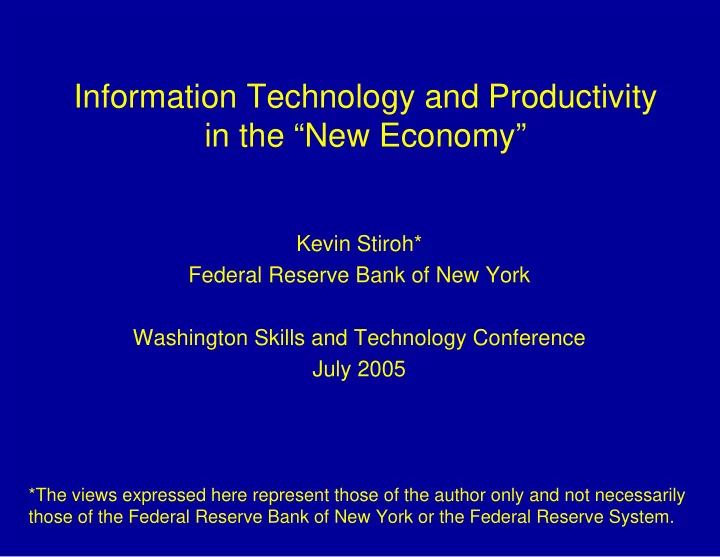 Information Technology and Productivity in the “New Economy”

Kevin Stiroh*
Federal Reserve Bank of New York

Washington Skills and Technology Conference
July 2005

*The views expressed here represent those of the author only and not necessarily those of the Federal Reserve Bank of New York or the Federal Reserve System.